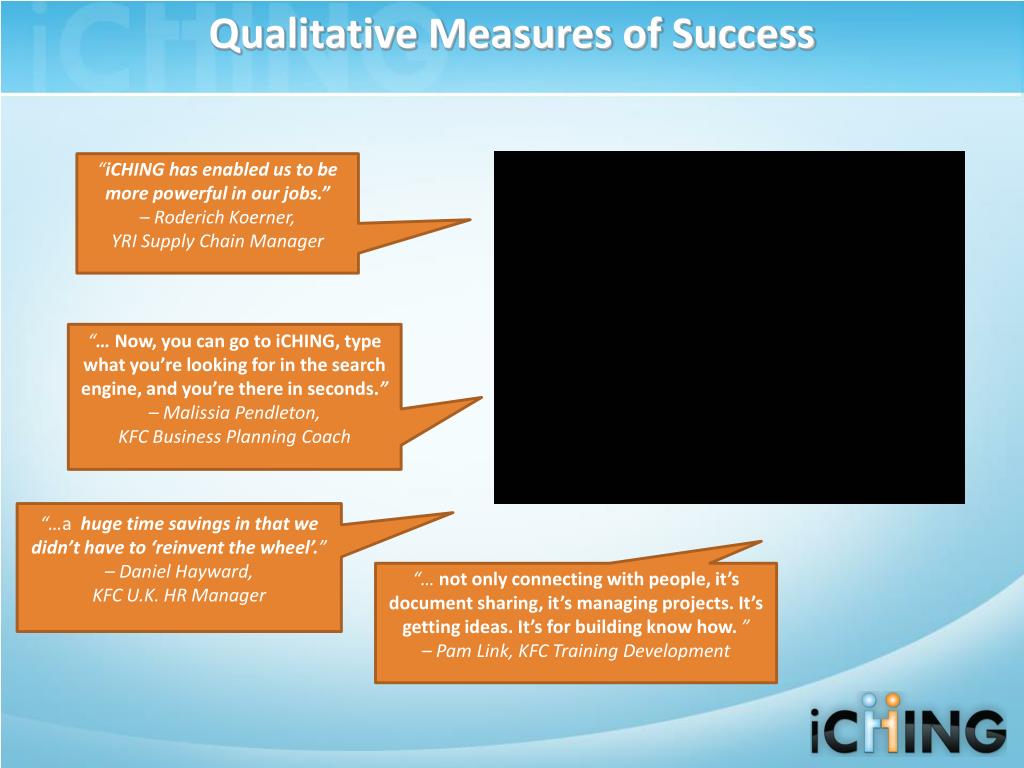 Qualitative Measures of Success

"iCHING has enabled us to be more powerful in our jobs."
– Roderich Koerner,
YRI Supply Chain Manager

"… Now, you can go to iCHING, type what you're looking for in the search engine, and you're there in seconds."
– Malissia Pendleton,
KFC Business Planning Coach

"…a huge time savings in that we didn't have to 'reinvent the wheel'."
– Daniel Hayward,
KFC U.K. HR Manager

"… not only connecting with people, it's document sharing, it's managing projects. It's getting ideas. It's for building know how. "
– Pam Link, KFC Training Development

iCHING